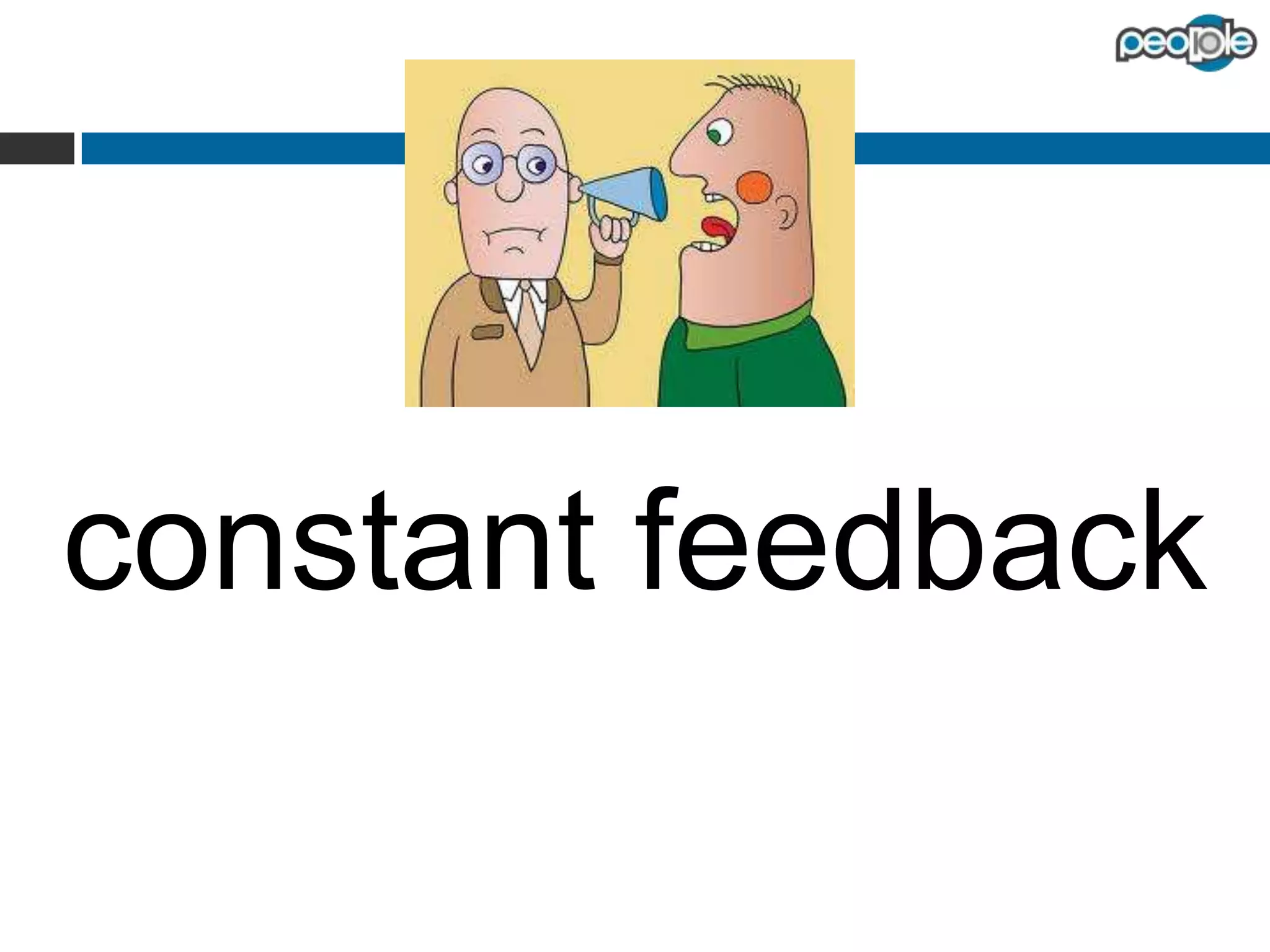 people

constant feedback